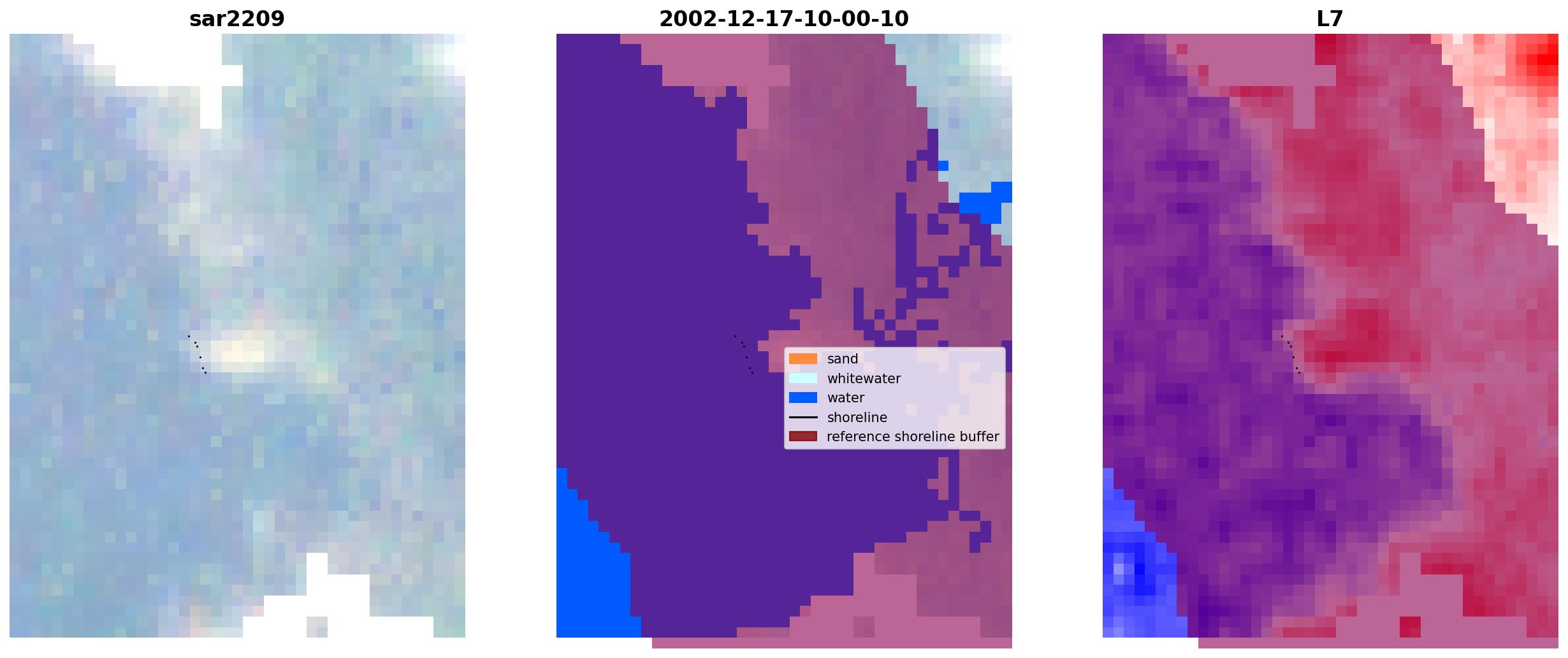 sar2209

2002-12-17-10-00-10

sand
whitewater
water
shoreline
reference shoreline buffer

L7